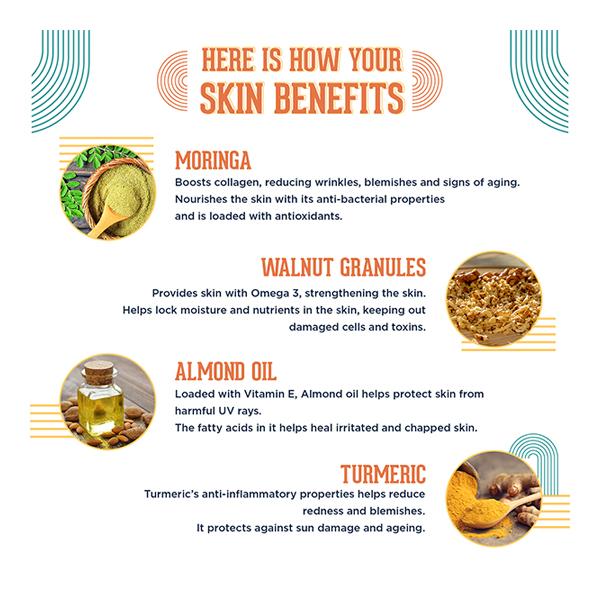 HERE IS HOW YOUR SKIN BENEFITS

MORINGA
Boosts collagen, reducing wrinkles, blemishes and signs of aging. Nourishes the skin with its anti-bacterial properties and is loaded with antioxidants.

WALNUT GRANULES
Provides skin with Omega 3, strengthening the skin. Helps lock moisture and nutrients in the skin, keeping out damaged cells and toxins.

ALMOND OIL
Loaded with Vitamin E, Almond oil helps protect skin from harmful UV rays.
The fatty acids in it helps heal irritated and chapped skin.

TURMERIC
Turmeric's anti-inflammatory properties helps reduce redness and blemishes.
It protects against sun damage and ageing.